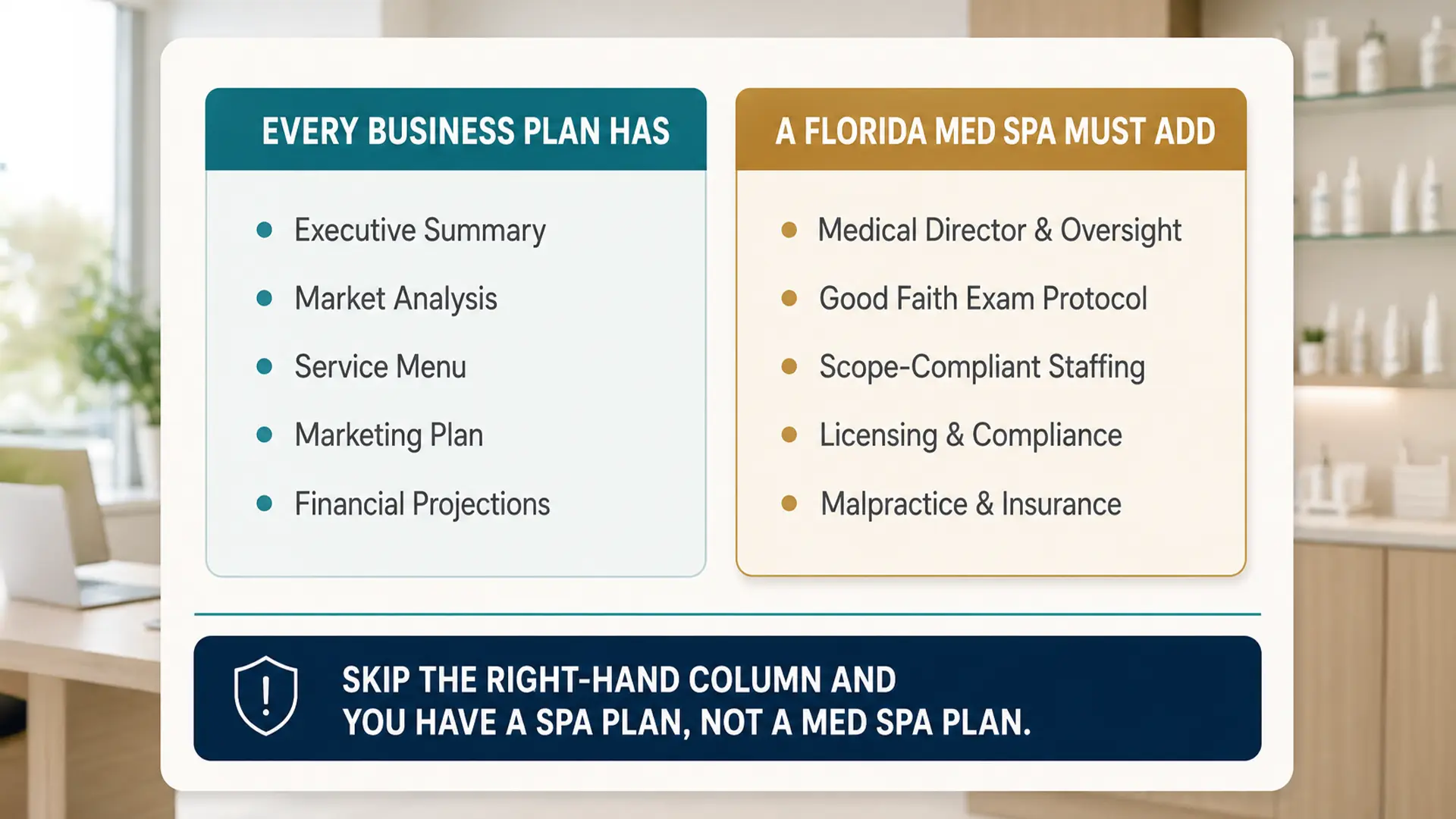 EVERY BUSINESS PLAN HAS

- Executive Summary
- Market Analysis
- Service Menu
- Marketing Plan
- Financial Projections

A FLORIDA MED SPA MUST ADD

- Medical Director & Oversight
- Good Faith Exam Protocol
- Scope-Compliant Staffing
- Licensing & Compliance
- Malpractice & Insurance

SKIP THE RIGHT-HAND COLUMN AND YOU HAVE A SPA PLAN, NOT A MED SPA PLAN.